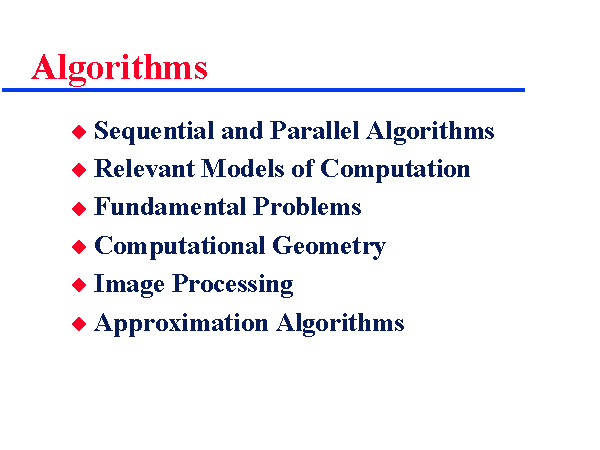 Algorithms

◆ Sequential and Parallel Algorithms
◆ Relevant Models of Computation
◆ Fundamental Problems
◆ Computational Geometry
◆ Image Processing
◆ Approximation Algorithms